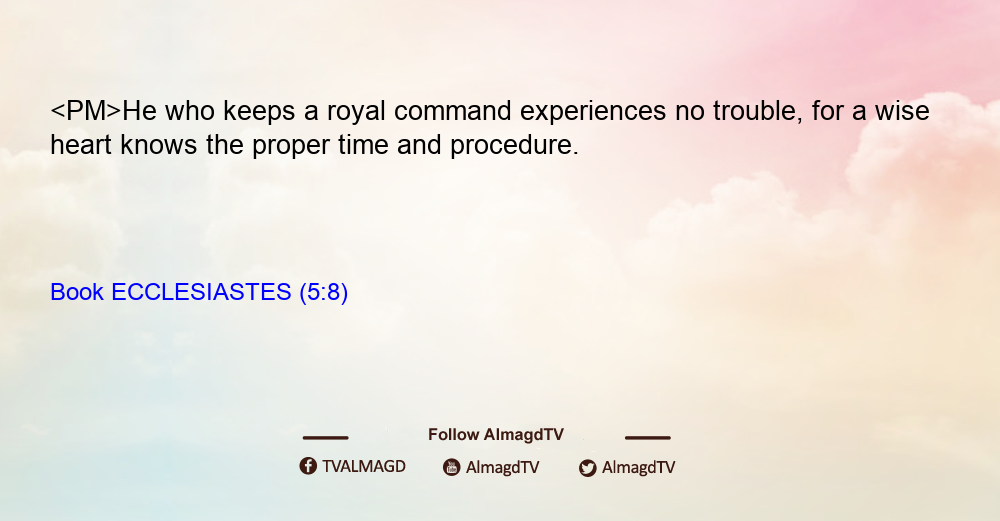 <PM>He who keeps a royal command experiences no trouble, for a wise heart knows the proper time and procedure.

Book ECCLESIASTES (5:8)

Follow AlmagdTV

TVALMAGD AlmagdTV AlmagdTV